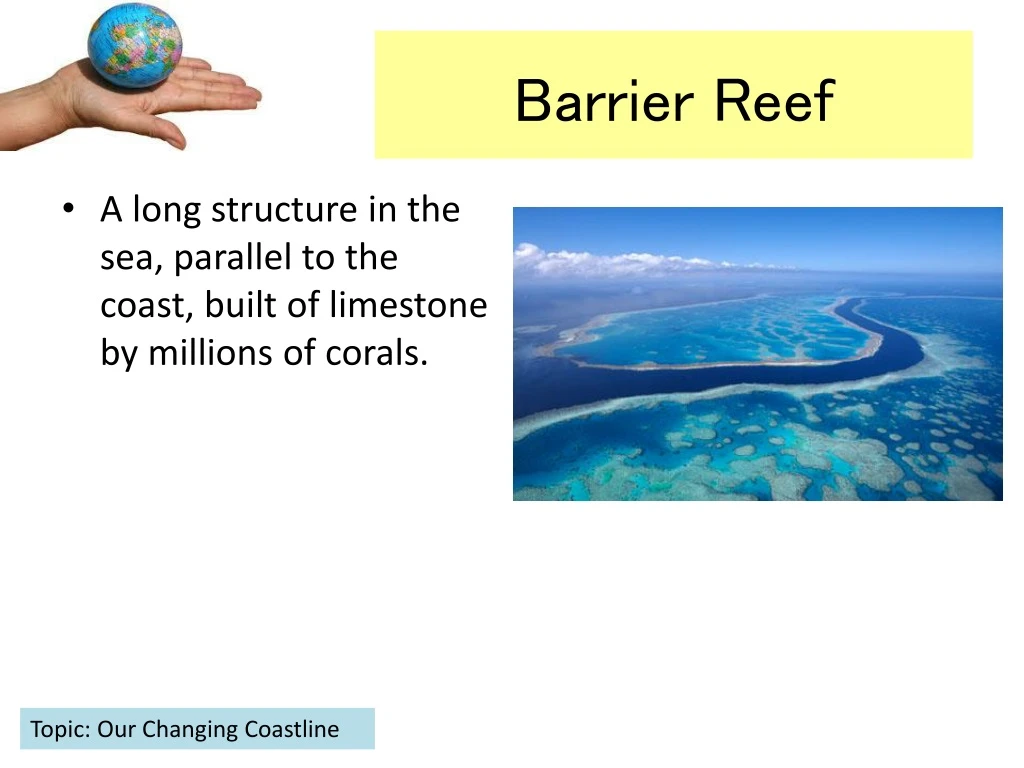 Barrier Reef

• A long structure in the sea, parallel to the coast, built of limestone by millions of corals.

Topic: Our Changing Coastline